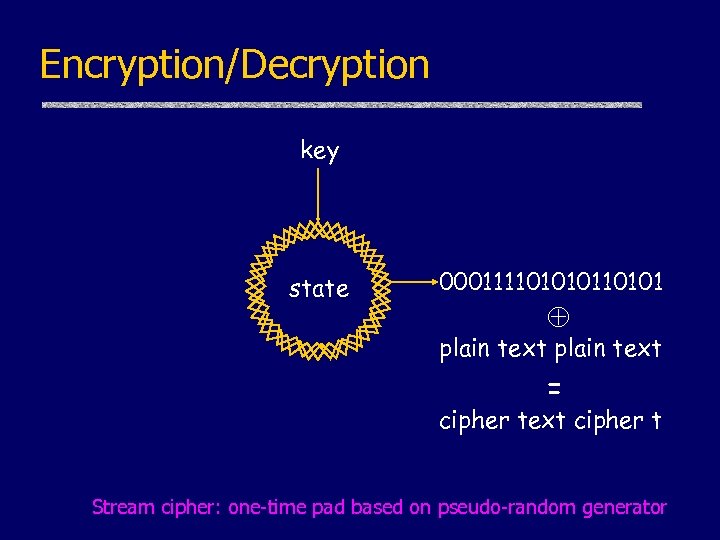 Encryption/Decryption

key

state

000111101010110101

$\oplus$

plain text plain text

=

cipher text cipher t

Stream cipher: one-time pad based on pseudo-random generator